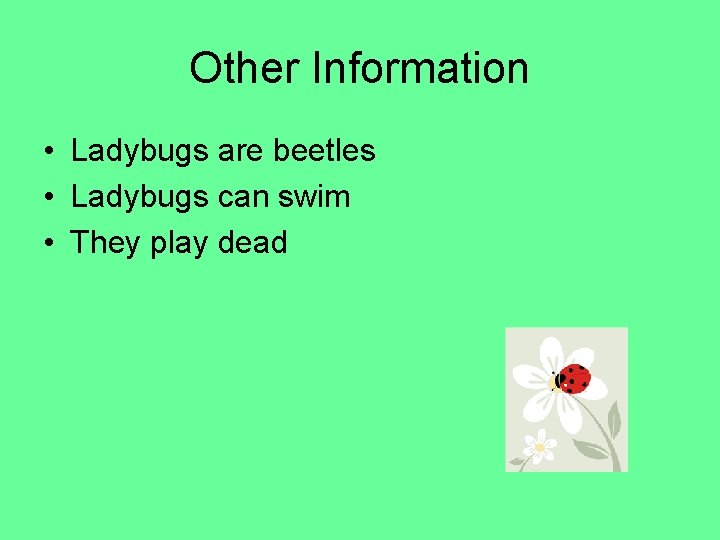 Other Information

• Ladybugs are beetles
• Ladybugs can swim
• They play dead